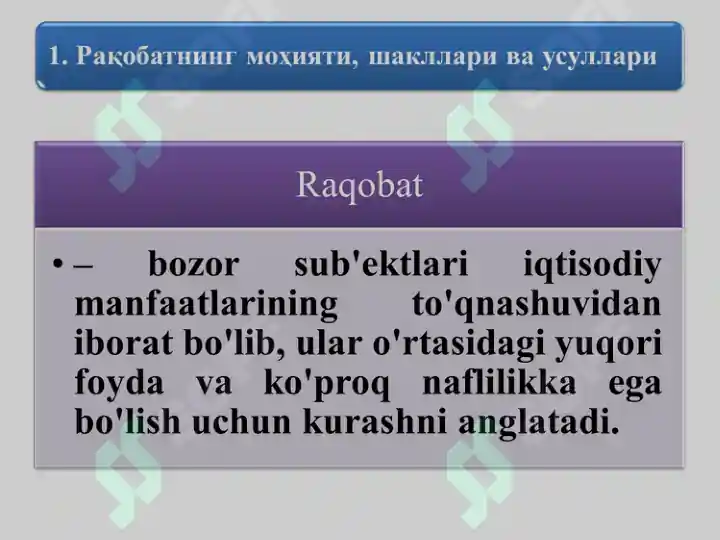 1. Рақобатнинг моҳияти, шакллари ва усуллари

Raqobat

• – bozor sub'ektlari iqtisodiy manfaatlarining to'qnashuvidan iborat bo'lib, ular o'rtasidagi yuqori foyda va ko'proq naflilikka ega bo'lish uchun kurashni anglatadi.